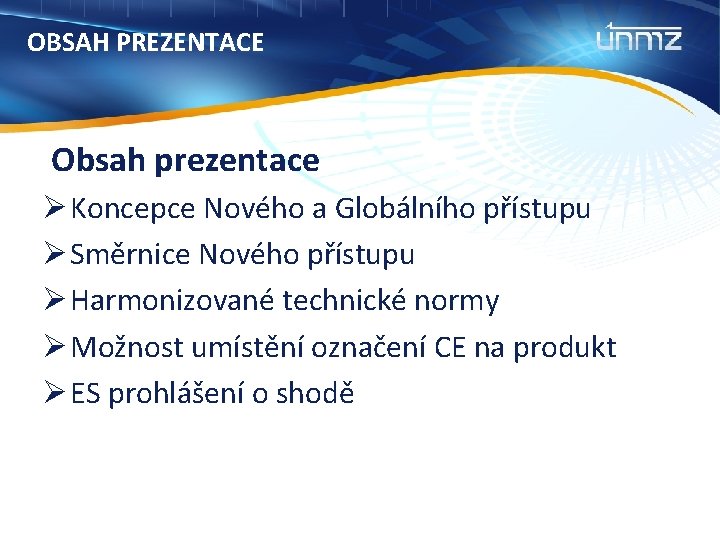 OBSAH PREZENTACE

únmz

Obsah prezentace

➢ Koncepce Nového a Globálního přístupu

➢ Směrnice Nového přístupu

➢ Harmonizované technické normy

➢ Možnost umístění označení CE na produkt

➢ ES prohlášení o shodě